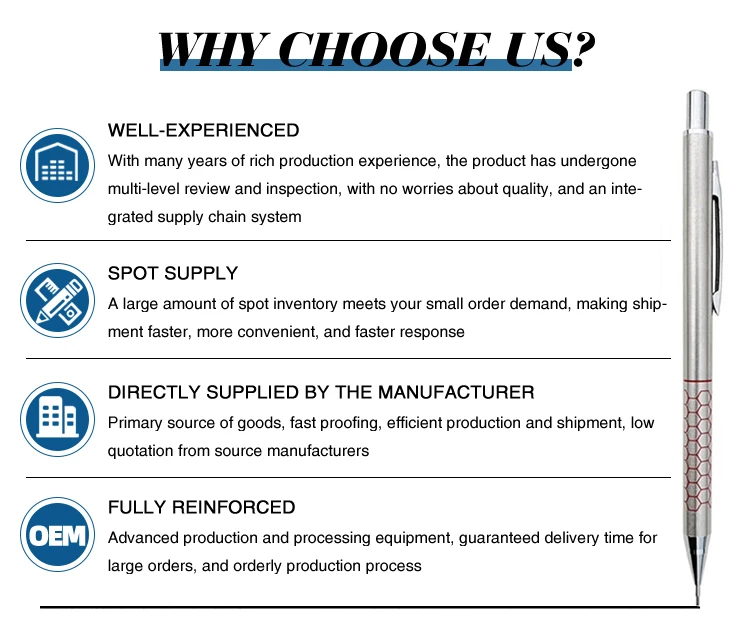 WHY CHOOSE US?

WELL-EXPERIENCED
With many years of rich production experience, the product has undergone multi-level review and inspection, with no worries about quality, and an integrated supply chain system

SPOT SUPPLY
A large amount of spot inventory meets your small order demand, making shipment faster, more convenient, and faster response

DIRECTLY SUPPLIED BY THE MANUFACTURER
Primary source of goods, fast proofing, efficient production and shipment, low quotation from source manufacturers

OEM
FULLY REINFORCED
Advanced production and processing equipment, guaranteed delivery time for large orders, and orderly production process